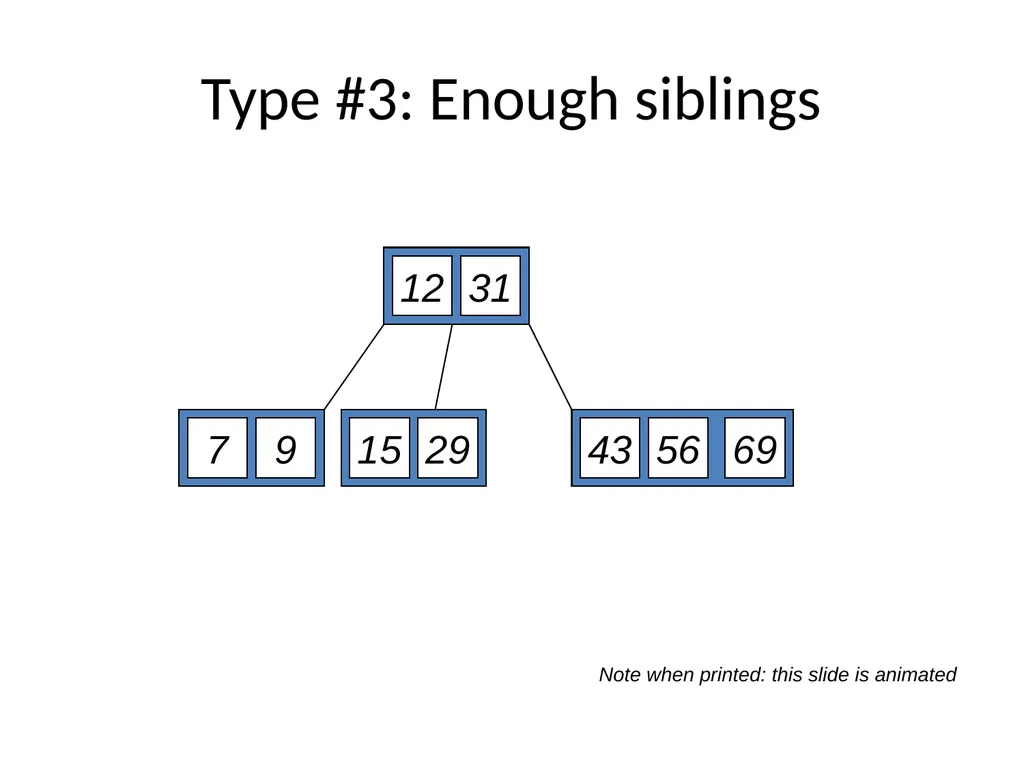 Type #3: Enough siblings

12 31

7 9

15 29

43 56 69

Note when printed: this slide is animated